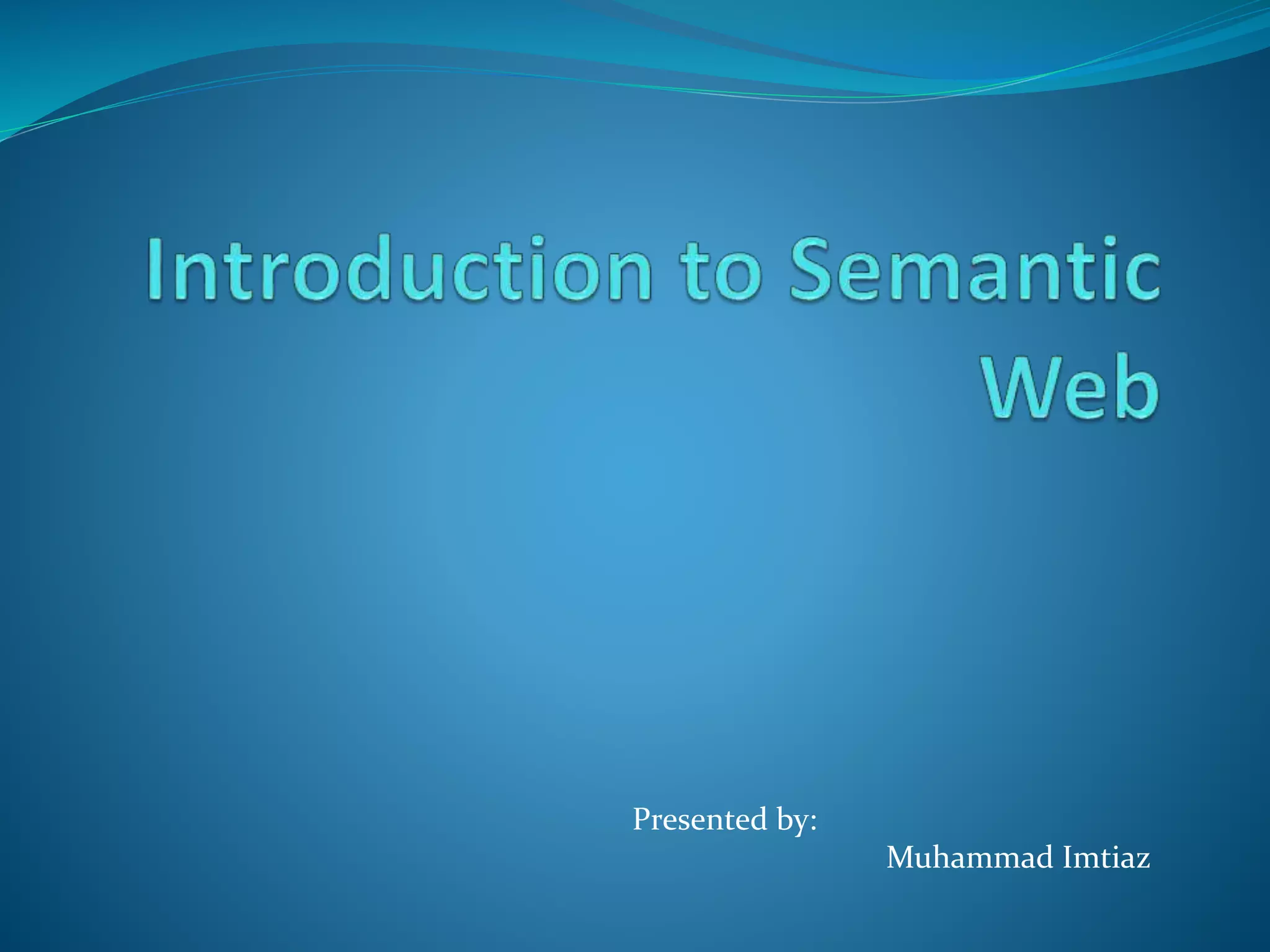 Introduction to Semantic Web

Presented by:
Muhammad Imtiaz